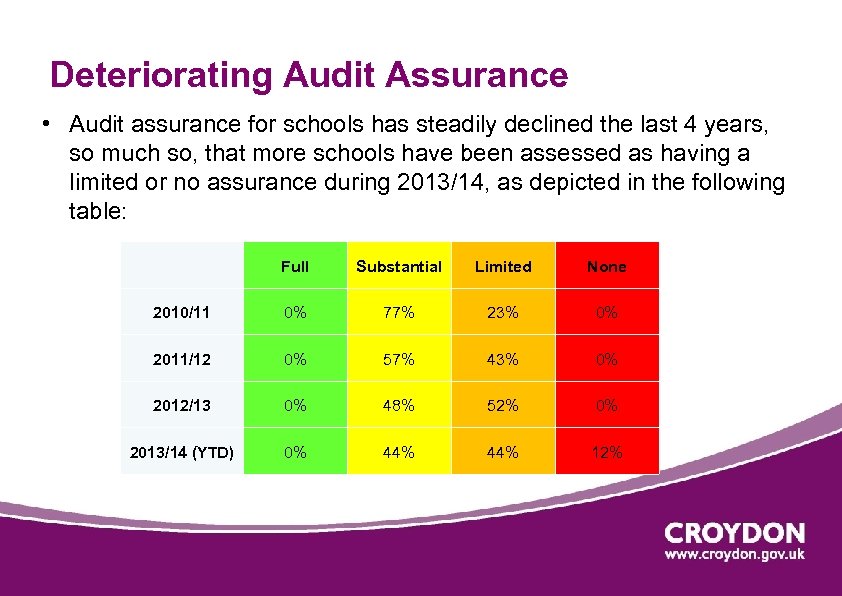 Deteriorating Audit Assurance

• Audit assurance for schools has steadily declined the last 4 years, so much so, that more schools have been assessed as having a limited or no assurance during 2013/14, as depicted in the following table:

| | Full | Substantial | Limited | None |
|---|---|---|---|---|
| 2010/11 | 0% | 77% | 23% | 0% |
| 2011/12 | 0% | 57% | 43% | 0% |
| 2012/13 | 0% | 48% | 52% | 0% |
| 2013/14 (YTD) | 0% | 44% | 44% | 12% |

CROYDON
www.croydon.gov.uk